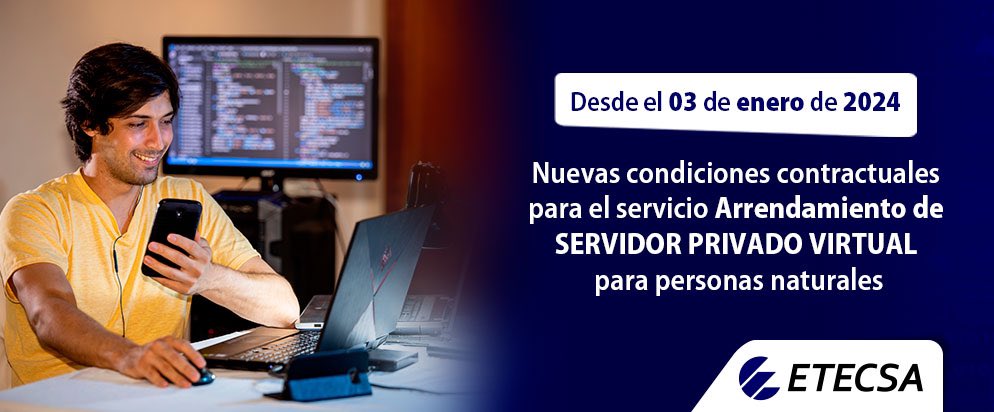 Desde el 03 de enero de 2024

Nuevas condiciones contractuales para el servicio Arrendamiento de SERVIDOR PRIVADO VIRTUAL para personas naturales

ETECSA